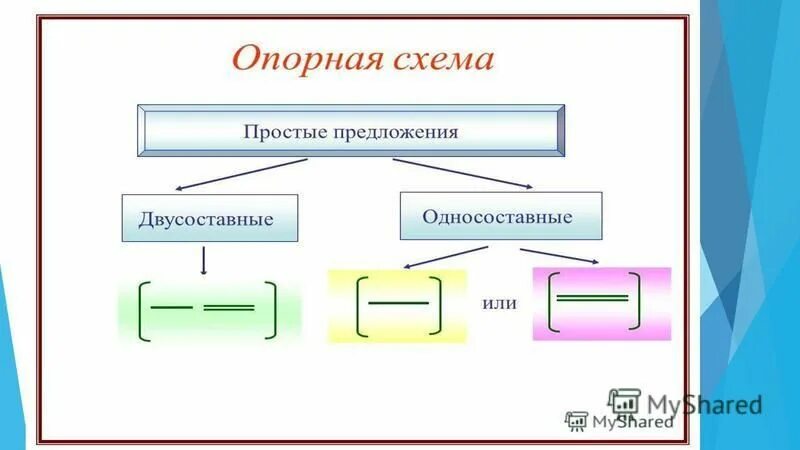 Опорная схема

Простые предложения

Двусоставные

Односоставные

или

MyShared

MyShared